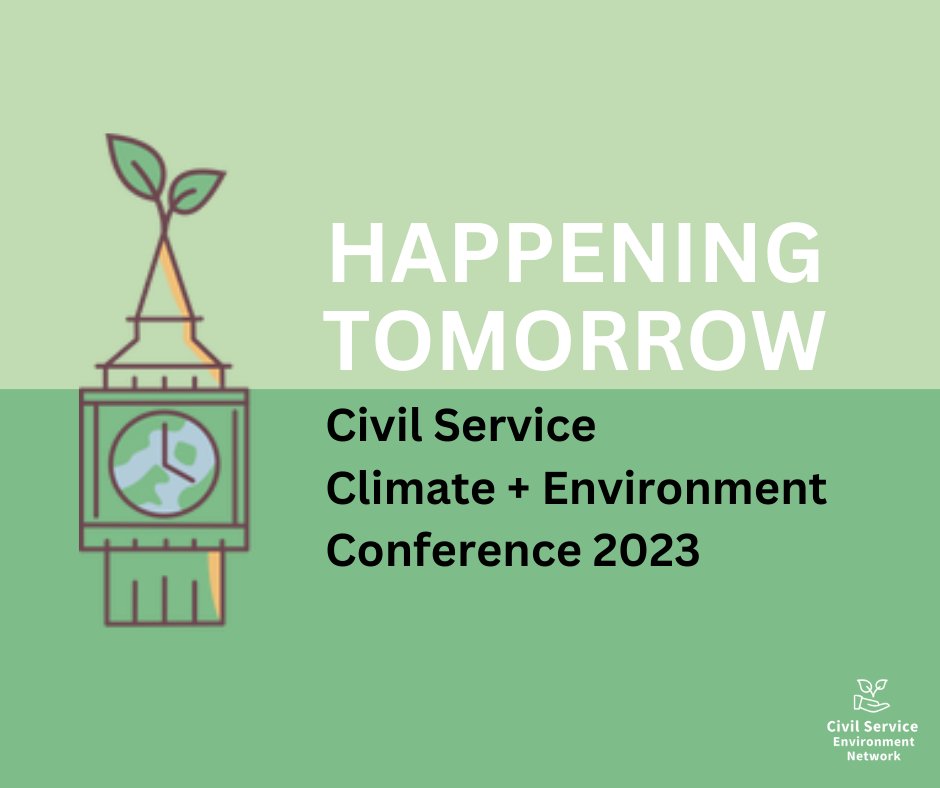 HAPPENING TOMORROW

Civil Service
Climate + Environment
Conference 2023

Civil Service
Environment
Network